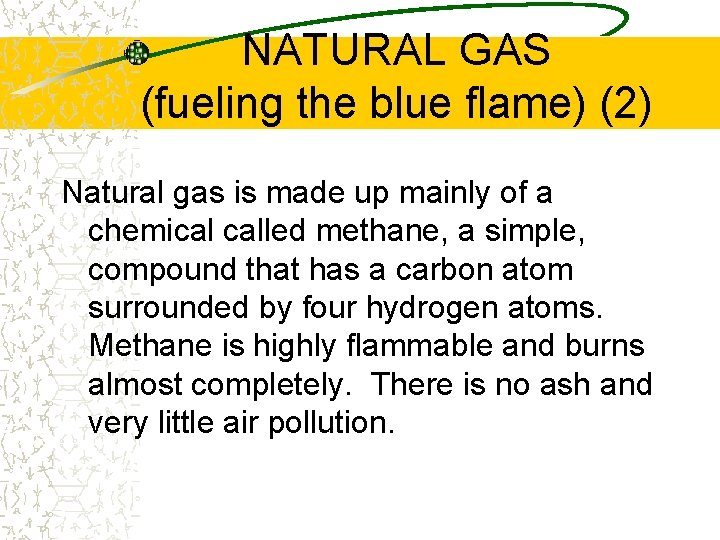 NATURAL GAS
(fueling the blue flame) (2)

Natural gas is made up mainly of a chemical called methane, a simple, compound that has a carbon atom surrounded by four hydrogen atoms. Methane is highly flammable and burns almost completely. There is no ash and very little air pollution.